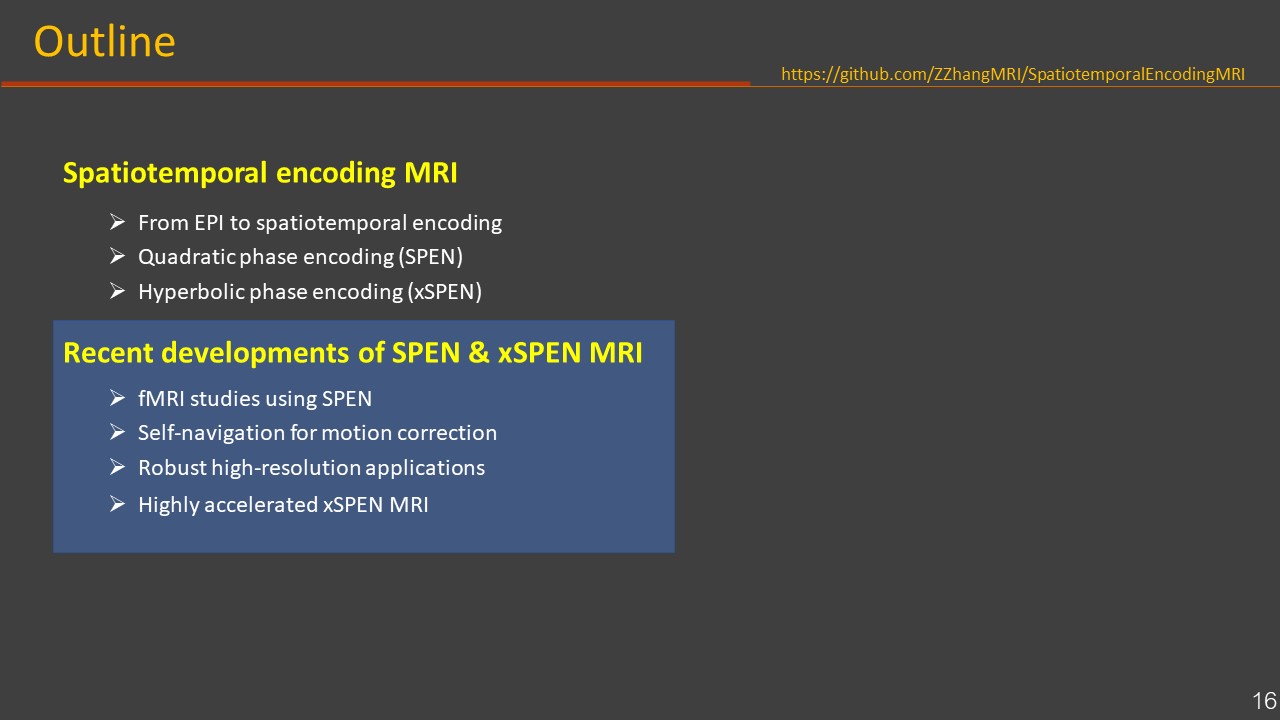 Outline

https://github.com/ZZhangMRI/SpatiotemporalEncodingMRI

Spatiotemporal encoding MRI

➢ From EPI to spatiotemporal encoding
➢ Quadratic phase encoding (SPEN)
➢ Hyperbolic phase encoding (xSPEN)

Recent developments of SPEN & xSPEN MRI

➢ fMRI studies using SPEN
➢ Self-navigation for motion correction
➢ Robust high-resolution applications
➢ Highly accelerated xSPEN MRI

16